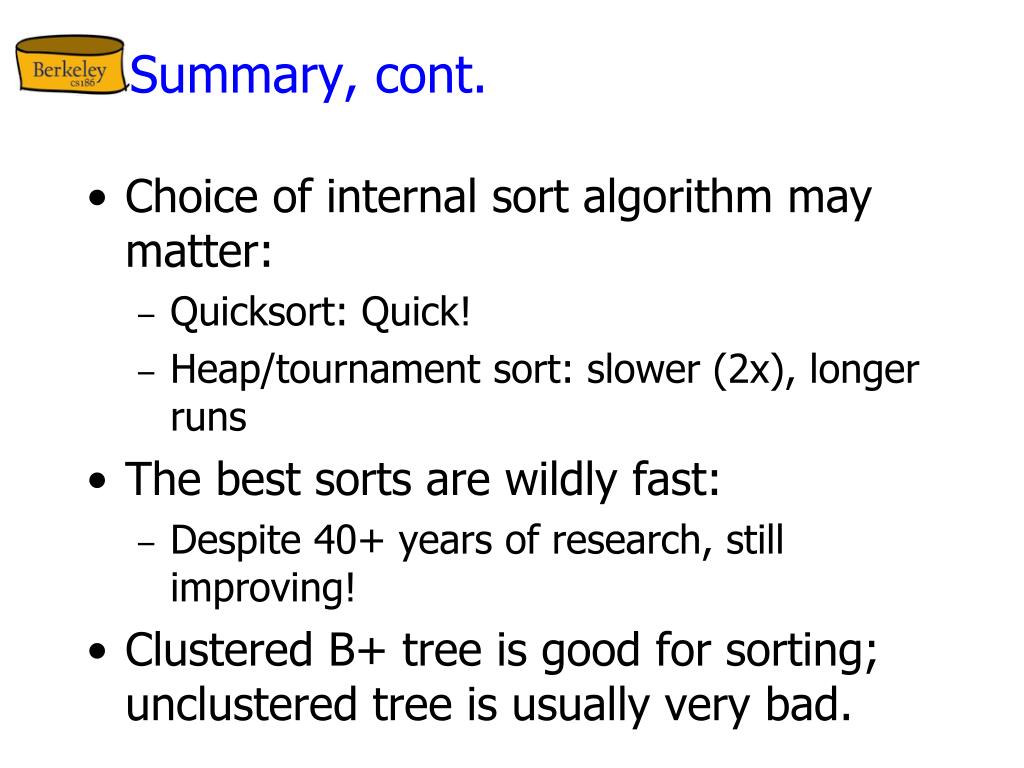 Berkeley
cs186

Summary, cont.

• Choice of internal sort algorithm may matter:
– Quicksort: Quick!
– Heap/tournament sort: slower (2x), longer runs
• The best sorts are wildly fast:
– Despite 40+ years of research, still improving!
• Clustered B+ tree is good for sorting; unclustered tree is usually very bad.